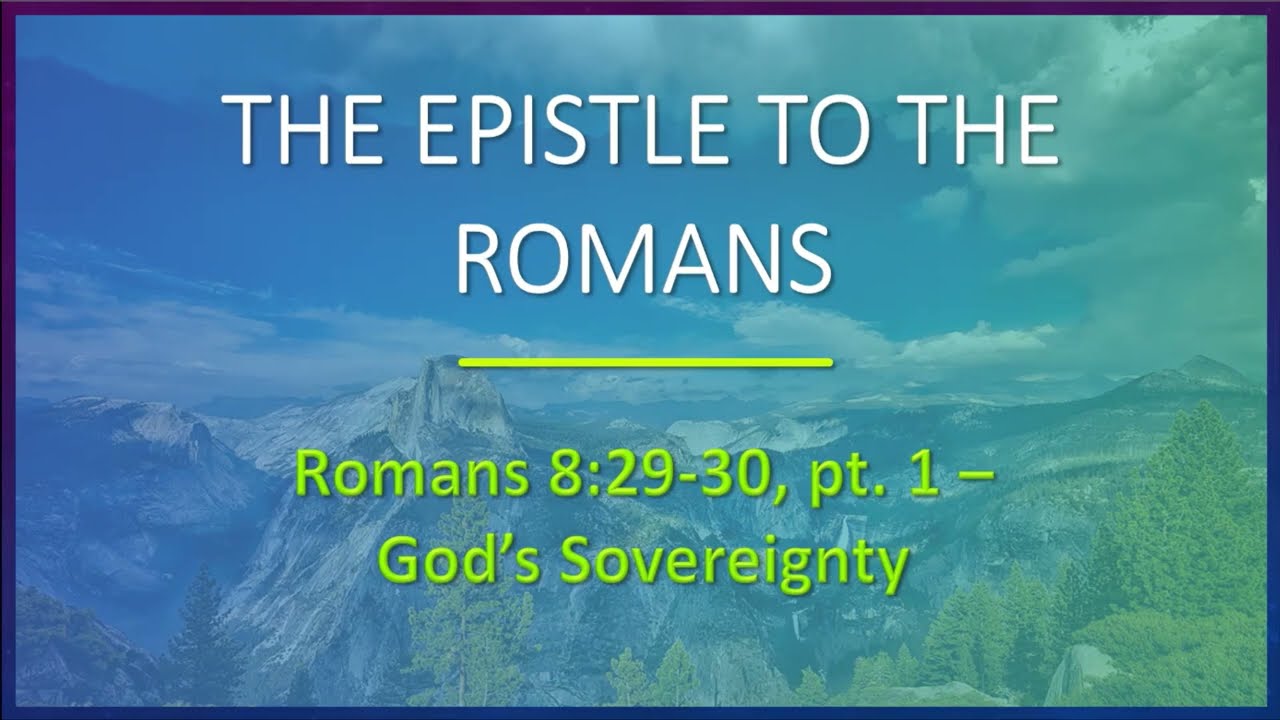 THE EPISTLE TO THE ROMANS

Romans 8:29-30, pt. 1 – God's Sovereignty